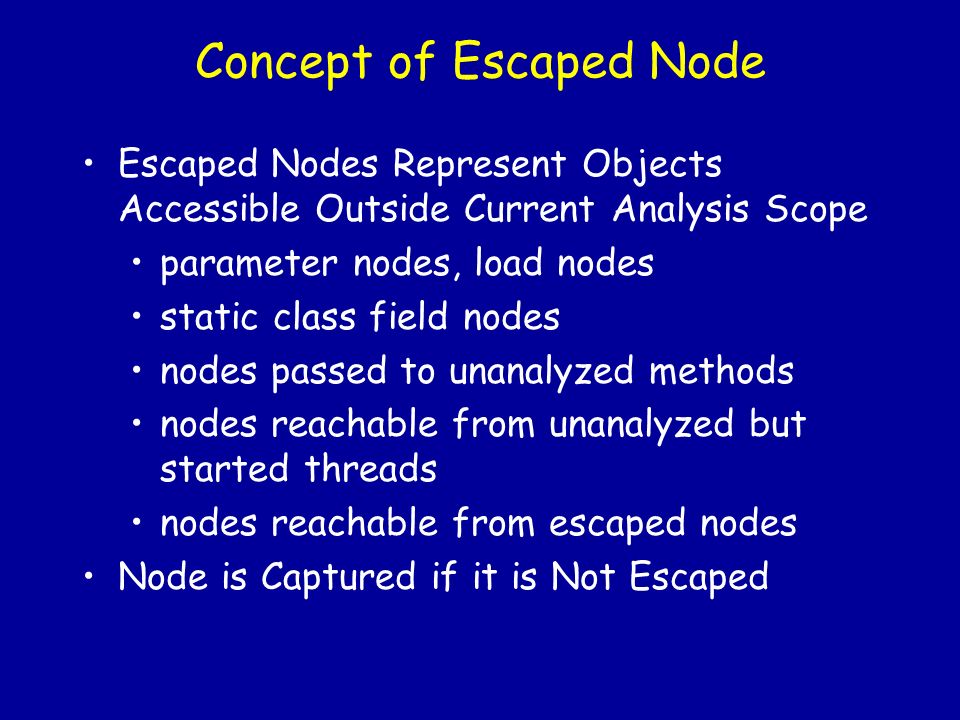 Concept of Escaped Node

• Escaped Nodes Represent Objects Accessible Outside Current Analysis Scope
  • parameter nodes, load nodes
  • static class field nodes
  • nodes passed to unanalyzed methods
  • nodes reachable from unanalyzed but started threads
  • nodes reachable from escaped nodes
• Node is Captured if it is Not Escaped